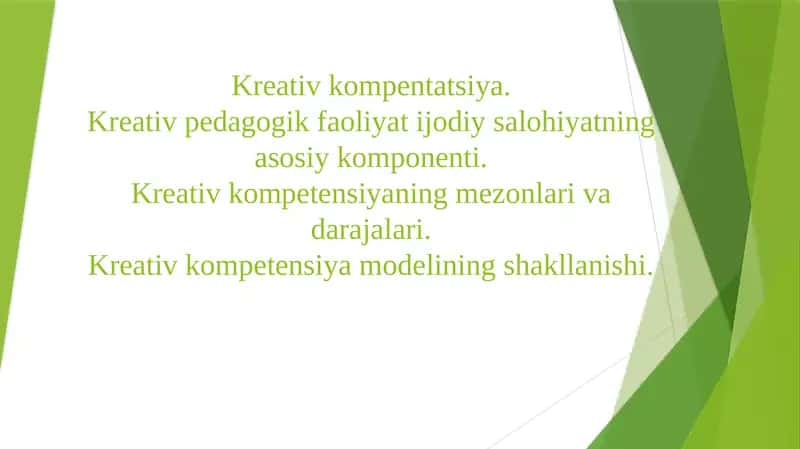 Kreativ kompentatsiya.
Kreativ pedagogik faoliyat ijodiy salohiyatning asosiy komponenti.
Kreativ kompetensiyaning mezonlari va darajalari.
Kreativ kompetensiya modelining shakllanishi.